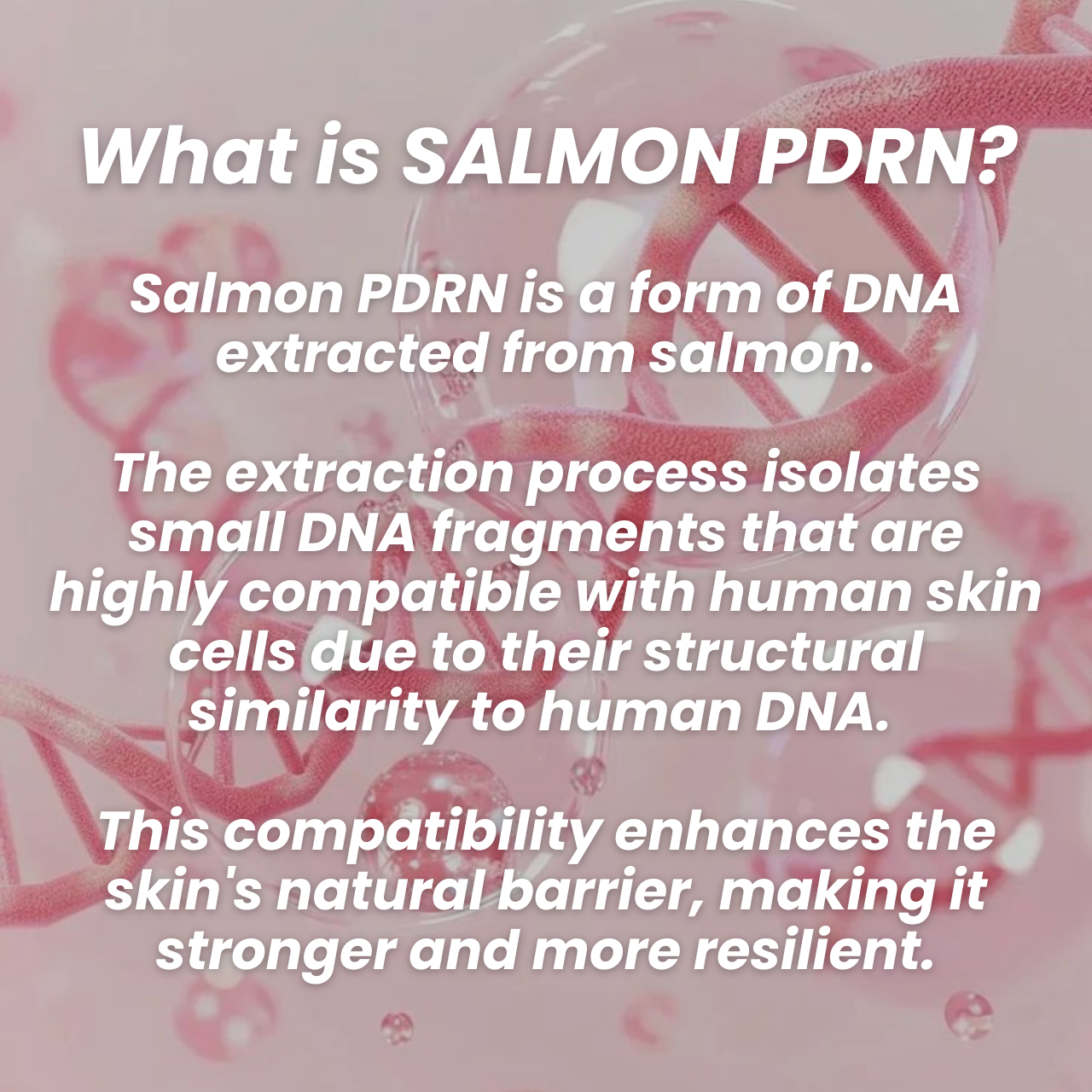 What is SALMON PDRN?

Salmon PDRN is a form of DNA extracted from salmon.

The extraction process isolates small DNA fragments that are highly compatible with human skin cells due to their structural similarity to human DNA.

This compatibility enhances the skin's natural barrier, making it stronger and more resilient.